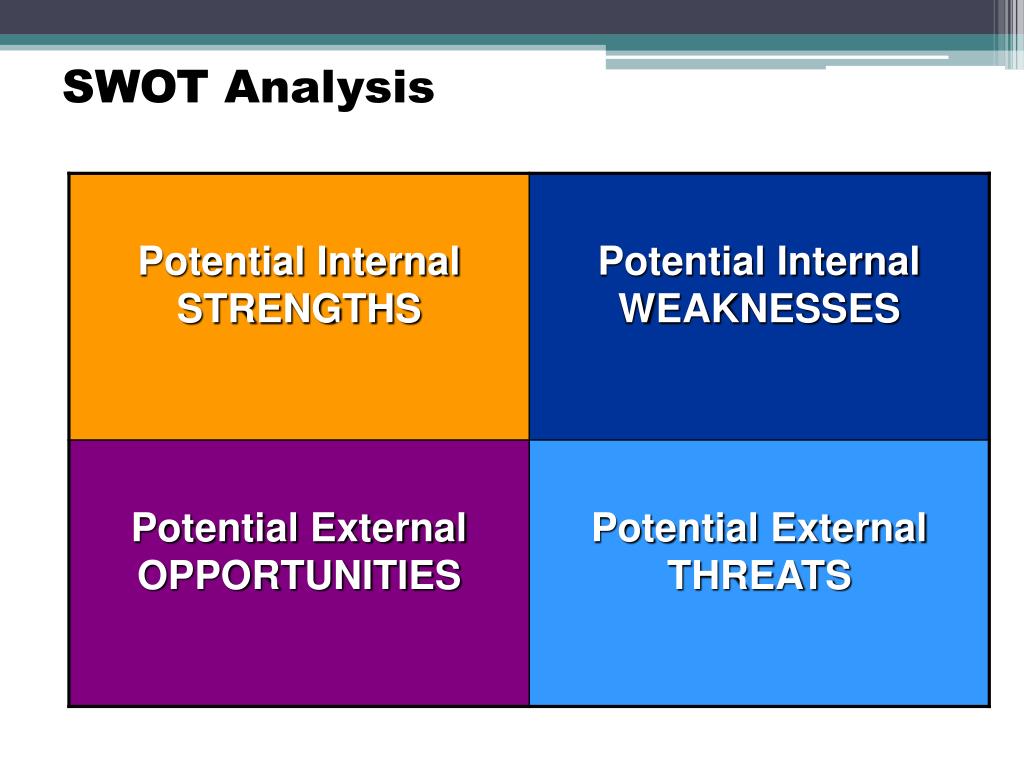 SWOT Analysis

| Potential Internal STRENGTHS | Potential Internal WEAKNESSES |
|---|---|
| Potential External OPPORTUNITIES | Potential External THREATS |